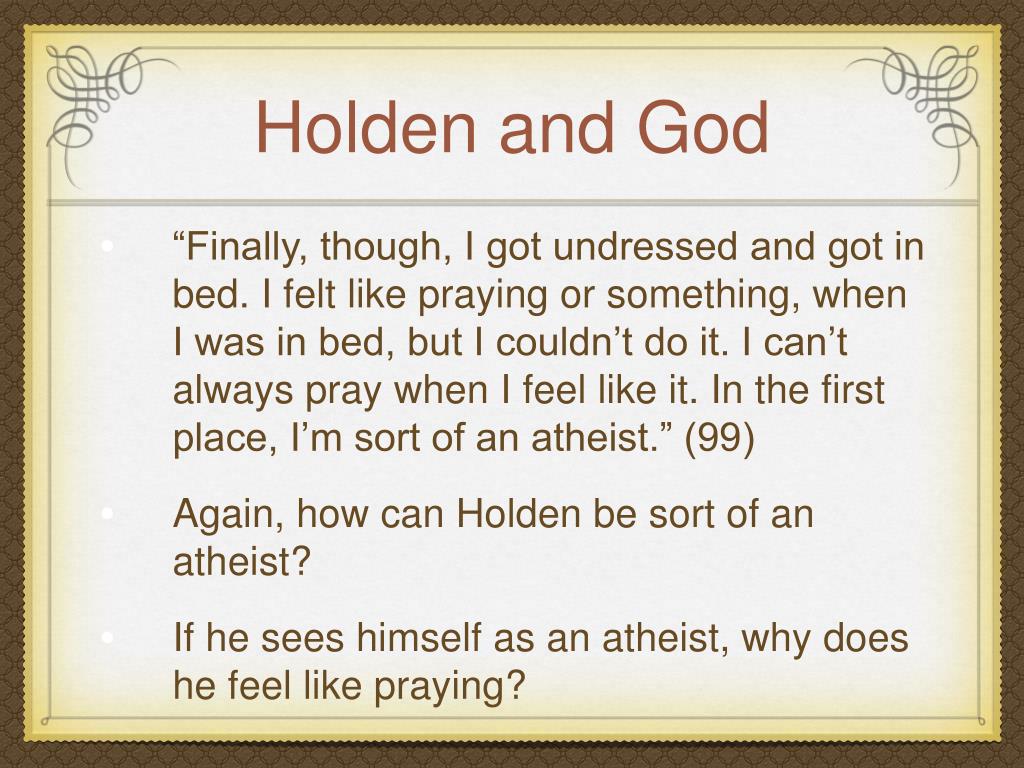 Holden and God

• “Finally, though, I got undressed and got in bed. I felt like praying or something, when I was in bed, but I couldn’t do it. I can’t always pray when I feel like it. In the first place, I’m sort of an atheist.” (99)

• Again, how can Holden be sort of an atheist?

• If he sees himself as an atheist, why does he feel like praying?